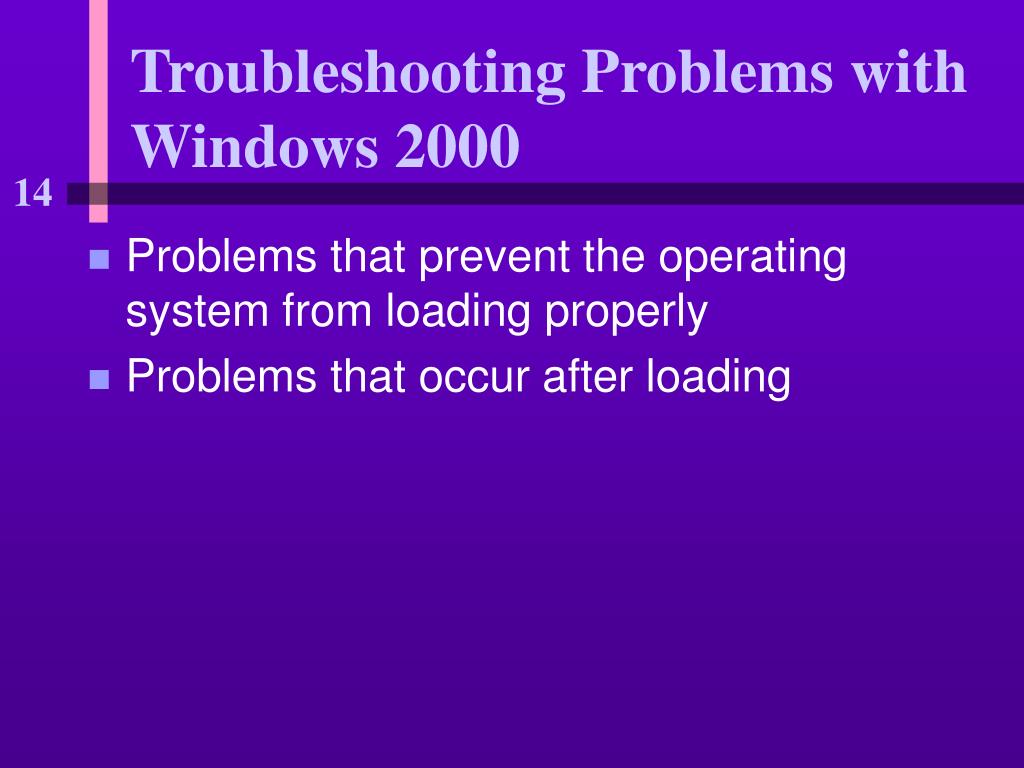 Troubleshooting Problems with Windows 2000

14

- Problems that prevent the operating system from loading properly
- Problems that occur after loading